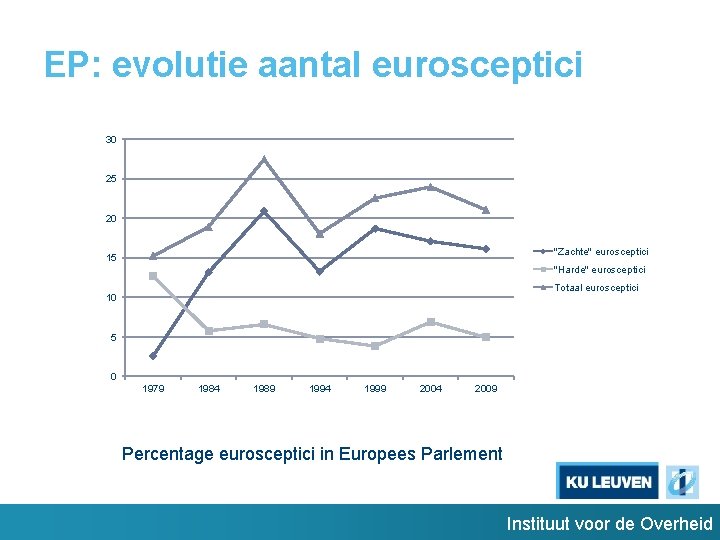 EP: evolutie aantal eurosceptici

30
25
20
15
10
5
0

1979 1984 1989 1994 1999 2004 2009

"Zachte" eurosceptici
"Harde" eurosceptici
Totaal eurosceptici

Percentage eurosceptici in Europees Parlement

KU LEUVEN

Instituut voor de Overheid